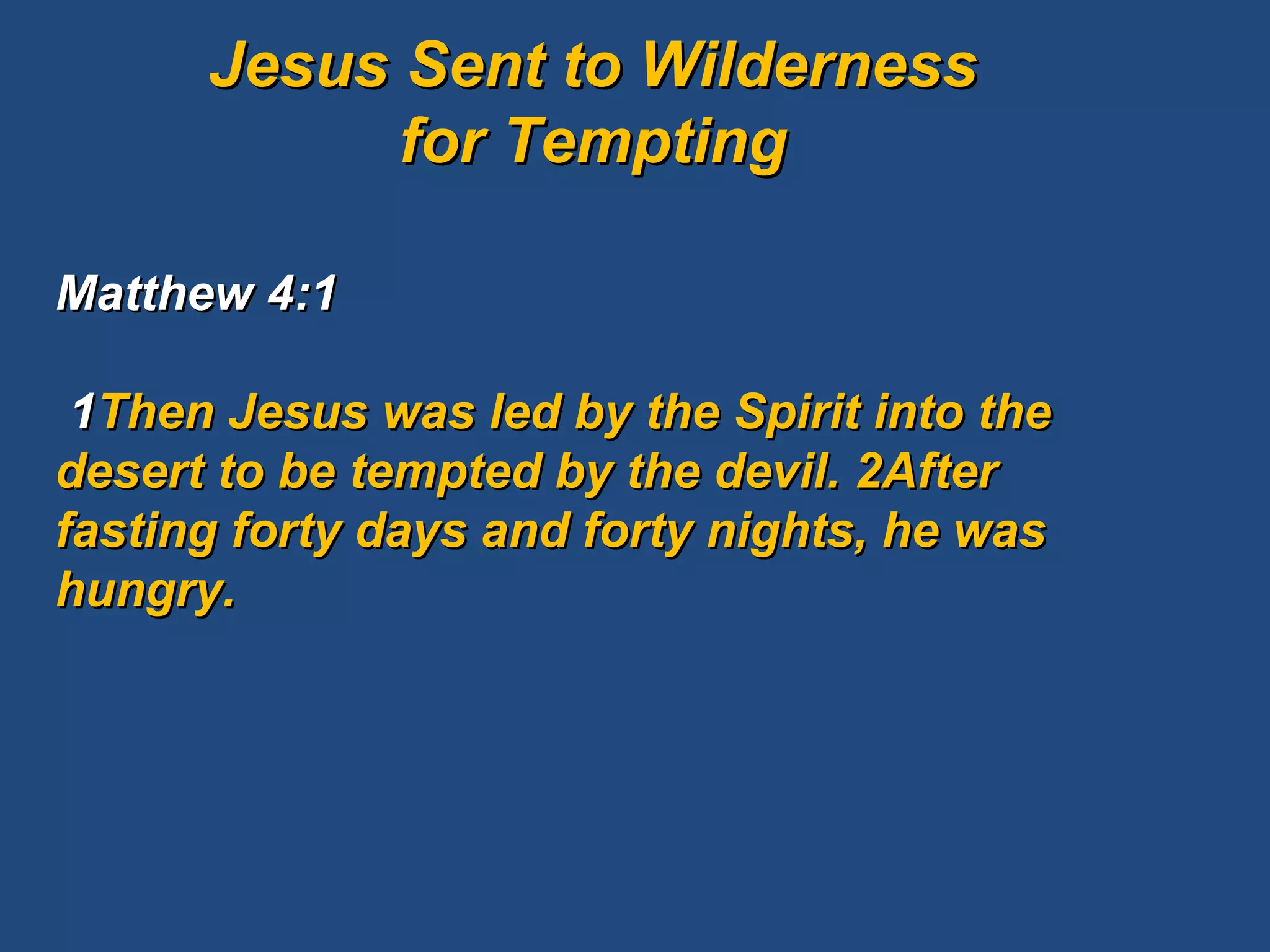 Jesus Sent to Wilderness for Tempting

Matthew 4:1

1Then Jesus was led by the Spirit into the desert to be tempted by the devil. 2After fasting forty days and forty nights, he was hungry.